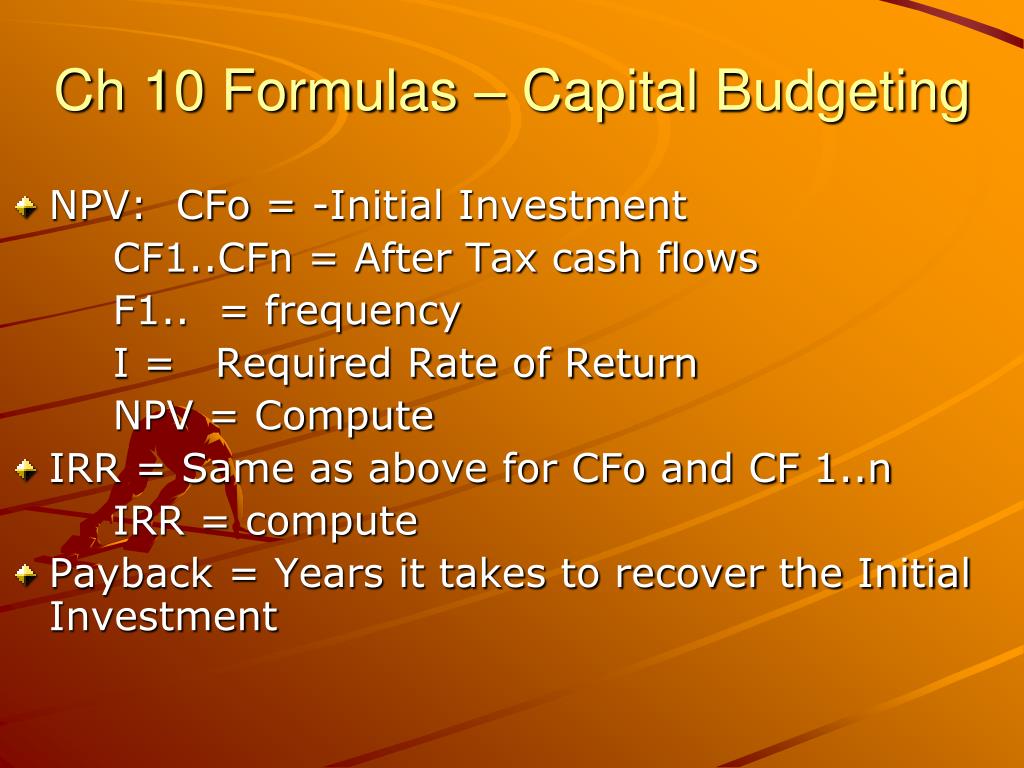 Ch 10 Formulas – Capital Budgeting

NPV: CFo = -Initial Investment
CF1..CFn = After Tax cash flows
F1.. = frequency
I = Required Rate of Return
NPV = Compute

IRR = Same as above for CFo and CF 1..n
IRR = compute

Payback = Years it takes to recover the Initial Investment